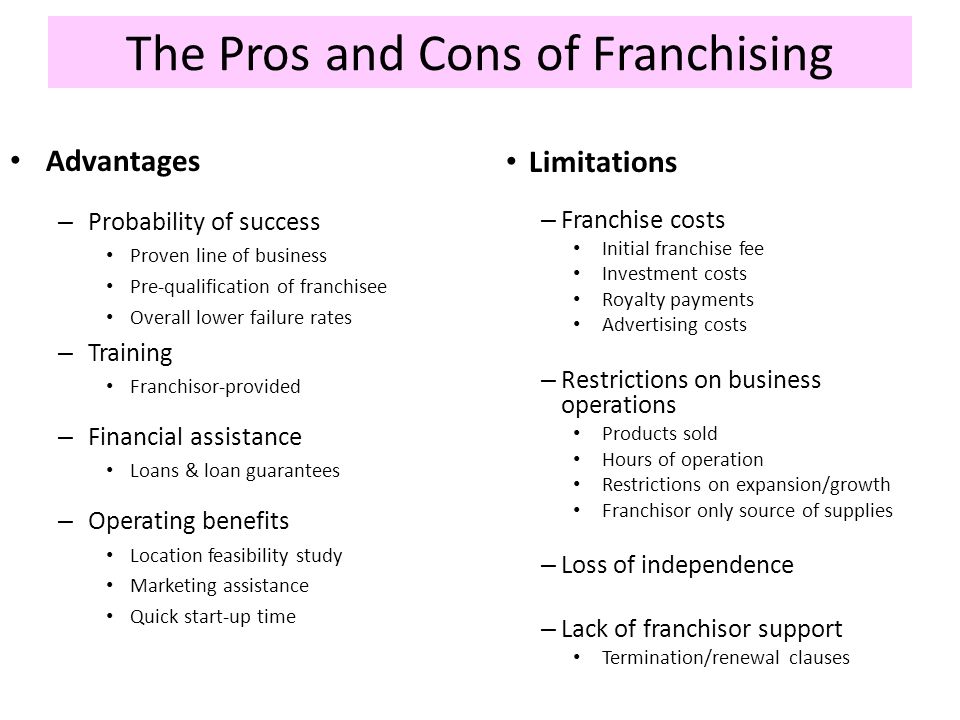 The Pros and Cons of Franchising

• Advantages

– Probability of success
• Proven line of business
• Pre-qualification of franchisee
• Overall lower failure rates

– Training
• Franchisor-provided

– Financial assistance
• Loans & loan guarantees

– Operating benefits
• Location feasibility study
• Marketing assistance
• Quick start-up time

• Limitations

– Franchise costs
• Initial franchise fee
• Investment costs
• Royalty payments
• Advertising costs

– Restrictions on business operations
• Products sold
• Hours of operation
• Restrictions on expansion/growth
• Franchisor only source of supplies

– Loss of independence

– Lack of franchisor support
• Termination/renewal clauses